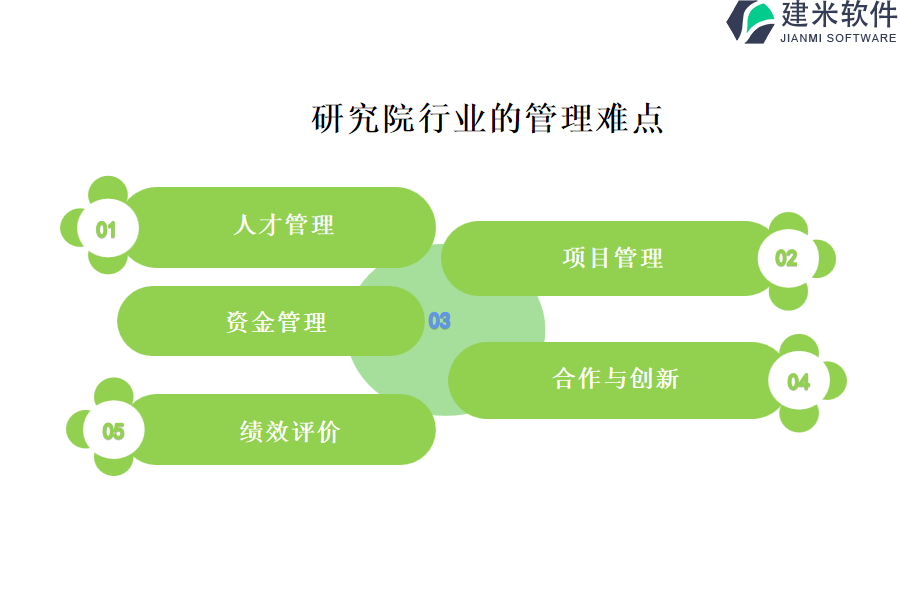 建米软件
JIANMI SOFTWARE

研究院行业的管理难点

01
人才管理

项目管理
02

资金管理
03

合作与创新
04

05
绩效评价